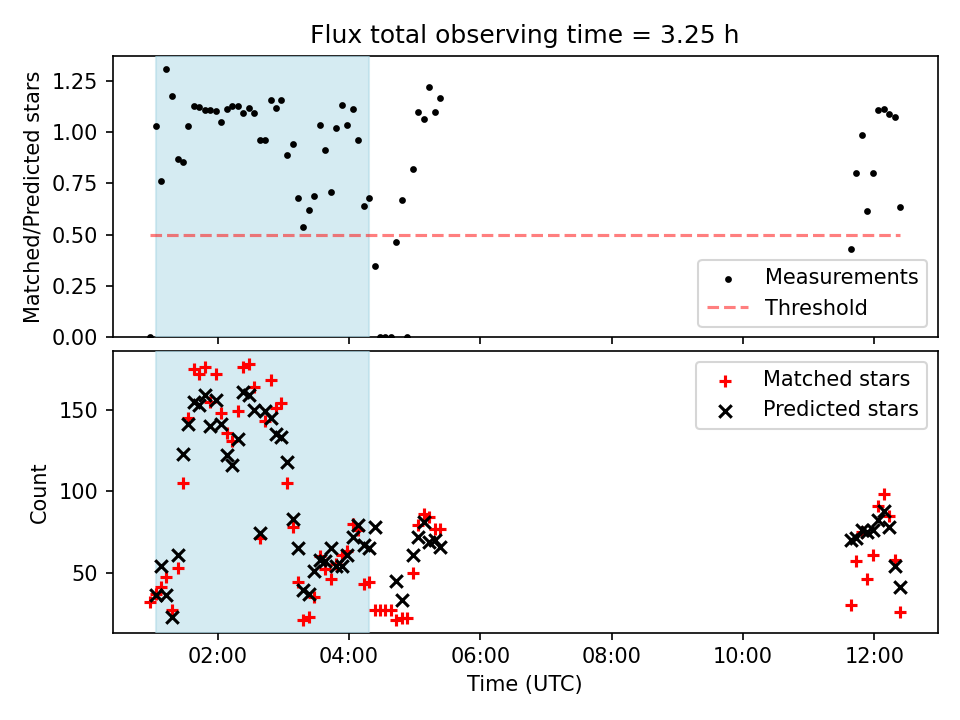 Flux total observing time = 3.25 h

Matched/Predicted stars

1.25
1.00
0.75
0.50
0.25
0.00

Measurements
Threshold

Count

150
100
50

Matched stars
Predicted stars

02:00
04:00
06:00
08:00
10:00
12:00

Time (UTC)